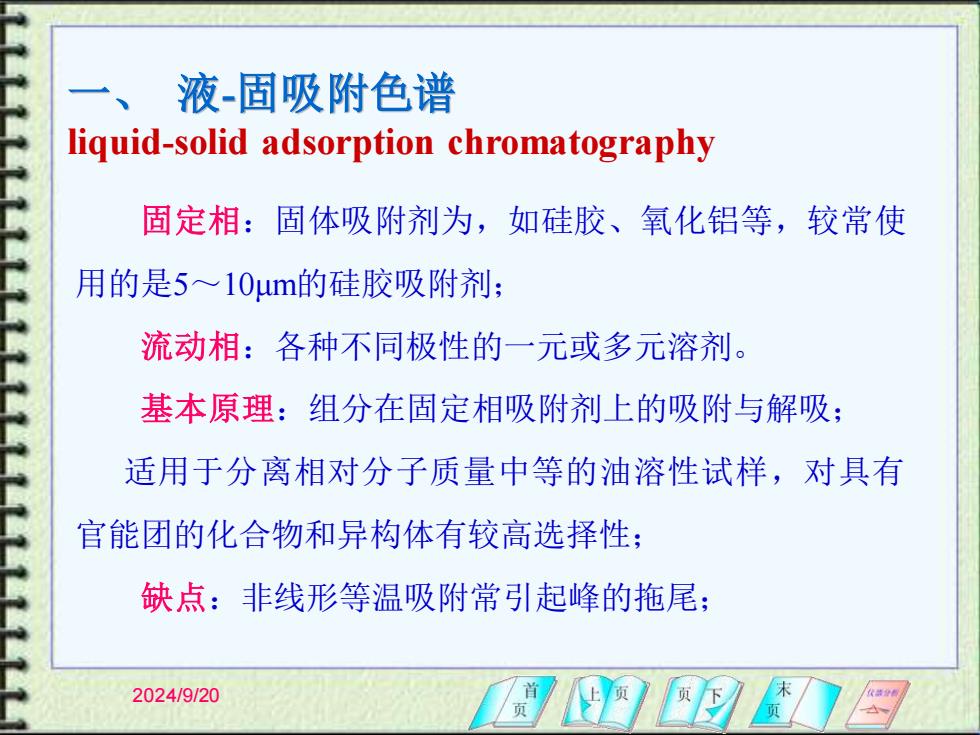 一、 液-固吸附色谱

liquid-solid adsorption chromatography

固定相：固体吸附剂为，如硅胶、氧化铝等，较常使用的是5～10μm的硅胶吸附剂；

流动相：各种不同极性的一元或多元溶剂。

基本原理：组分在固定相吸附剂上的吸附与解吸；

适用于分离相对分子质量中等的油溶性试样，对具有官能团的化合物和异构体有较高选择性；

缺点：非线形等温吸附常引起峰的拖尾；

2024/9/20

首页 上页 下页 末页 仪器分析